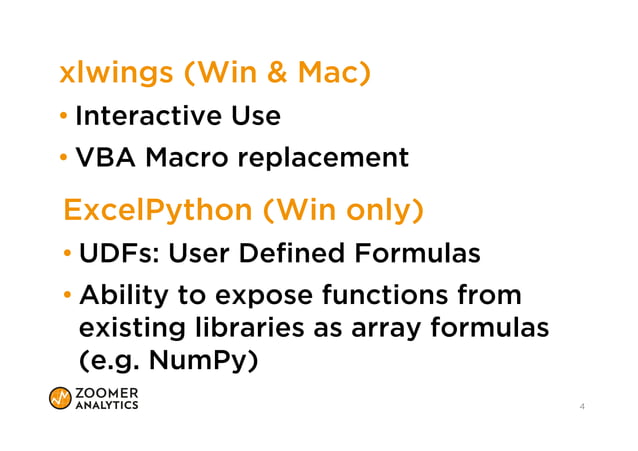 xlwings (Win & Mac)

• Interactive Use

• VBA Macro replacement

ExcelPython (Win only)

• UDFs: User Defined Formulas

• Ability to expose functions from existing libraries as array formulas (e.g. NumPy)

ZOOMER ANALYTICS

4